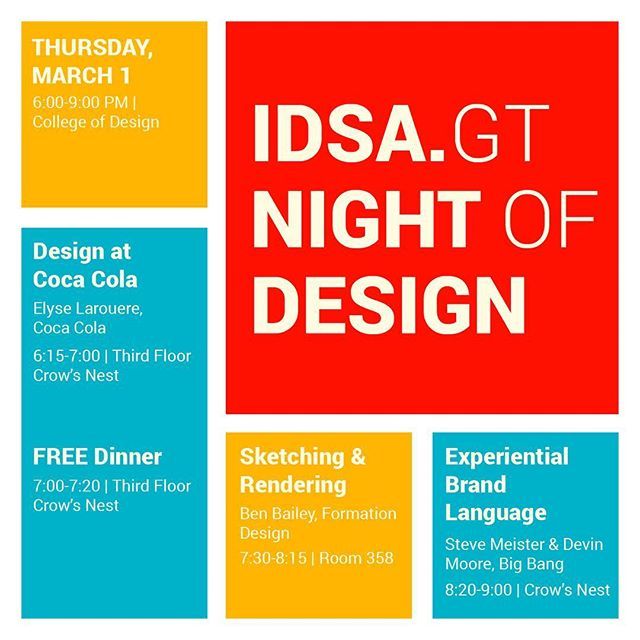 THURSDAY, MARCH 1

6:00-9:00 PM | College of Design

IDSA.GT NIGHT OF DESIGN

Design at Coca Cola

Elyse Larouere, Coca Cola

6:15-7:00 | Third Floor Crow's Nest

FREE Dinner

7:00-7:20 | Third Floor Crow's Nest

Sketching & Rendering

Ben Bailey, Formation Design

7:30-8:15 | Room 358

Experiential Brand Language

Steve Meister & Devin Moore, Big Bang

8:20-9:00 | Crow's Nest